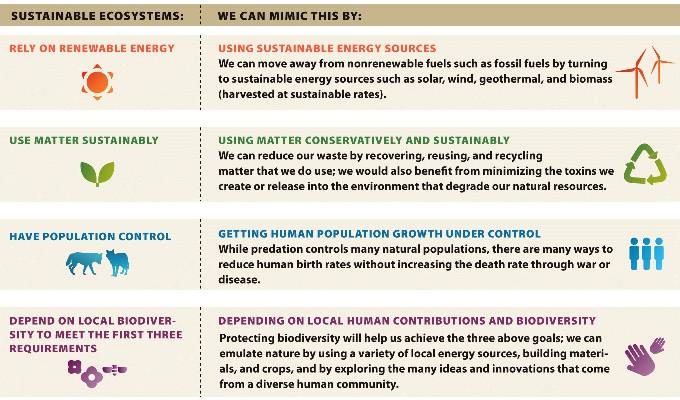 | SUSTAINABLE ECOSYSTEMS: | WE CAN MIMIC THIS BY: |
|---|---|
| RELY ON RENEWABLE ENERGY | USING SUSTAINABLE ENERGY SOURCES We can move away from nonrenewable fuels such as fossil fuels by turning to sustainable energy sources such as solar, wind, geothermal, and biomass (harvested at sustainable rates). |
| USE MATTER SUSTAINABLY | USING MATTER CONSERVATIVELY AND SUSTAINABLY We can reduce our waste by recovering, reusing, and recycling matter that we do use; we would also benefit from minimizing the toxins we create or release into the environment that degrade our natural resources. |
| HAVE POPULATION CONTROL | GETTING HUMAN POPULATION GROWTH UNDER CONTROL While predation controls many natural populations, there are many ways to reduce human birth rates without increasing the death rate through war or disease. |
| DEPEND ON LOCAL BIODIVERSITY TO MEET THE FIRST THREE REQUIREMENTS | DEPENDING ON LOCAL HUMAN CONTRIBUTIONS AND BIODIVERSITY Protecting biodiversity will help us achieve the three above goals; we can emulate nature by using a variety of local energy sources, building materials, and crops, and by exploring the many ideas and innovations that come from a diverse human community. |